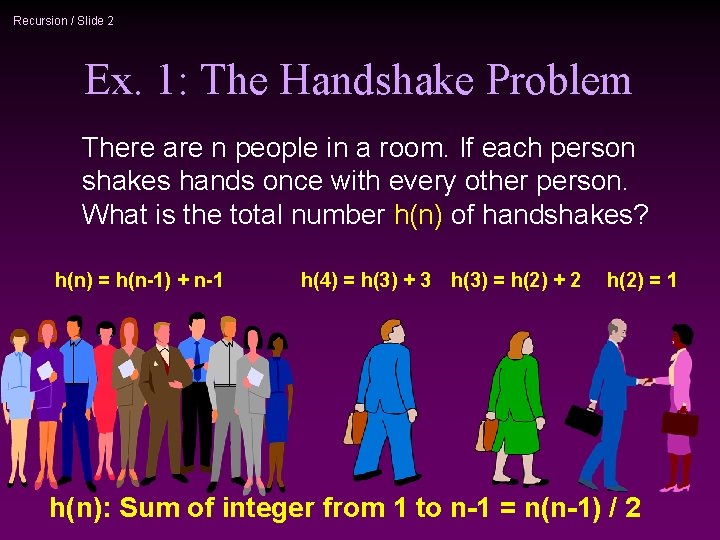 Recursion / Slide 2

Ex. 1: The Handshake Problem

There are n people in a room. If each person shakes hands once with every other person. What is the total number h(n) of handshakes?

h(n) = h(n-1) + n-1

h(4) = h(3) + 3

h(3) = h(2) + 2

h(2) = 1

h(n): Sum of integer from 1 to n-1 = n(n-1) / 2